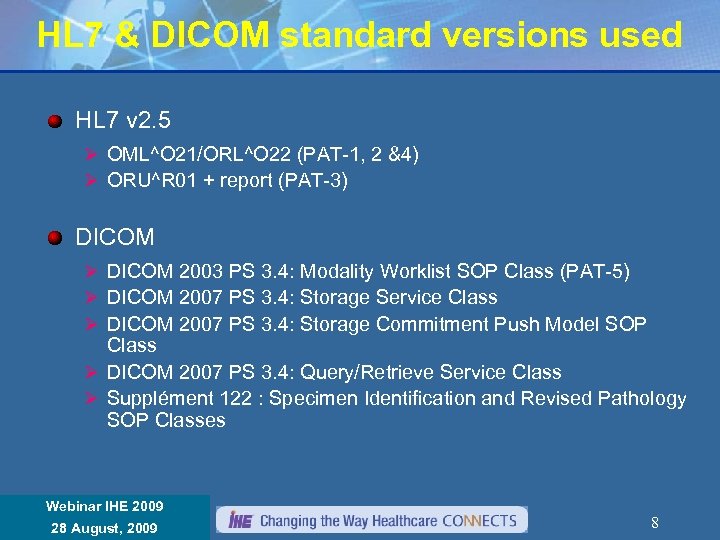 HL7 & DICOM standard versions used

HL7 v2.5

OML^O21/ORL^O22 (PAT-1, 2 &4)

ORU^R01 + report (PAT-3)

DICOM

DICOM 2003 PS 3.4: Modality Worklist SOP Class (PAT-5)

DICOM 2007 PS 3.4: Storage Service Class

DICOM 2007 PS 3.4: Storage Commitment Push Model SOP Class

DICOM 2007 PS 3.4: Query/Retrieve Service Class

Supplément 122 : Specimen Identification and Revised Pathology SOP Classes

Webinar IHE 2009
28 August, 2009

IHE Changing the Way Healthcare CONNECTS

8